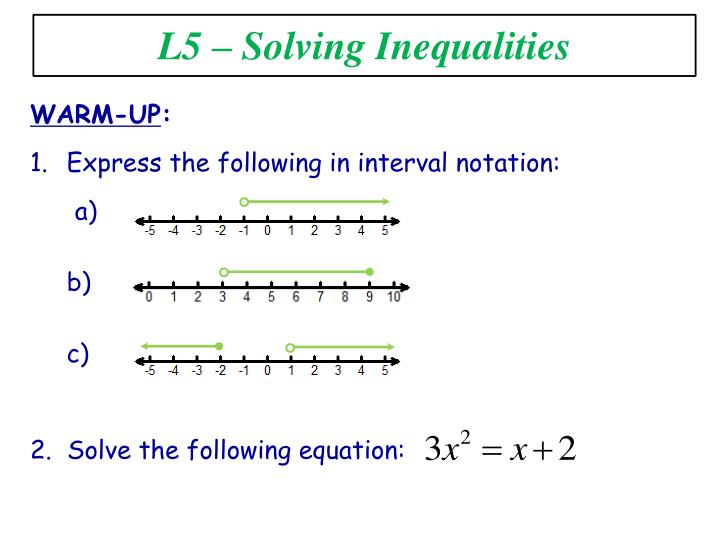 L5 – Solving Inequalities

WARM-UP:

1. Express the following in interval notation:

a)
-5 -4 -3 -2 -1 0 1 2 3 4 5

b)
0 1 2 3 4 5 6 7 8 9 10

c)
-5 -4 -3 -2 -1 0 1 2 3 4 5

2. Solve the following equation: $3x^2 = x + 2$